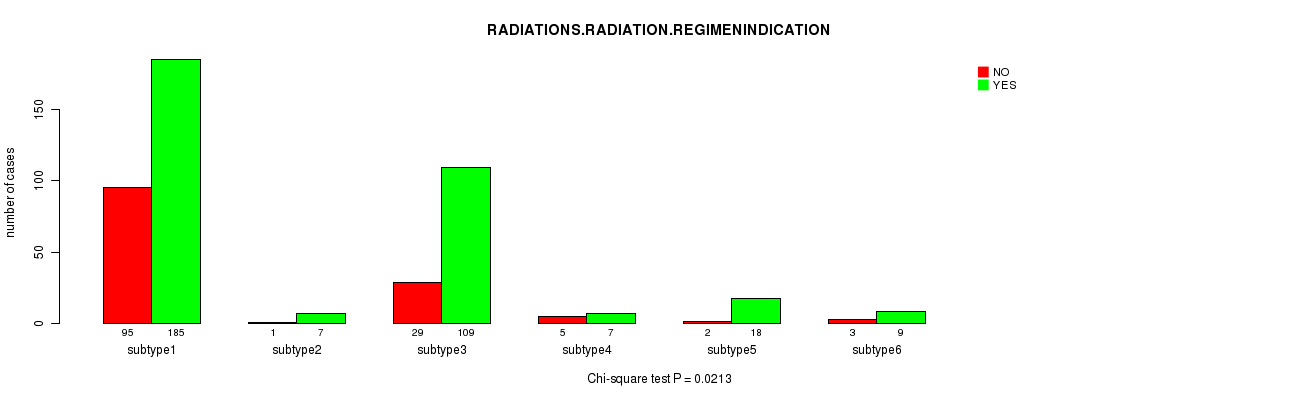 RADIATIONS.RADIATION.REGIMENINDICATION

NO
YES

number of cases

0
50
100
150

95 185
subtype1
1 7
subtype2
29 109
subtype3
5 7
subtype4
2 18
subtype5
3 9
subtype6

Chi-square test P = 0.0213